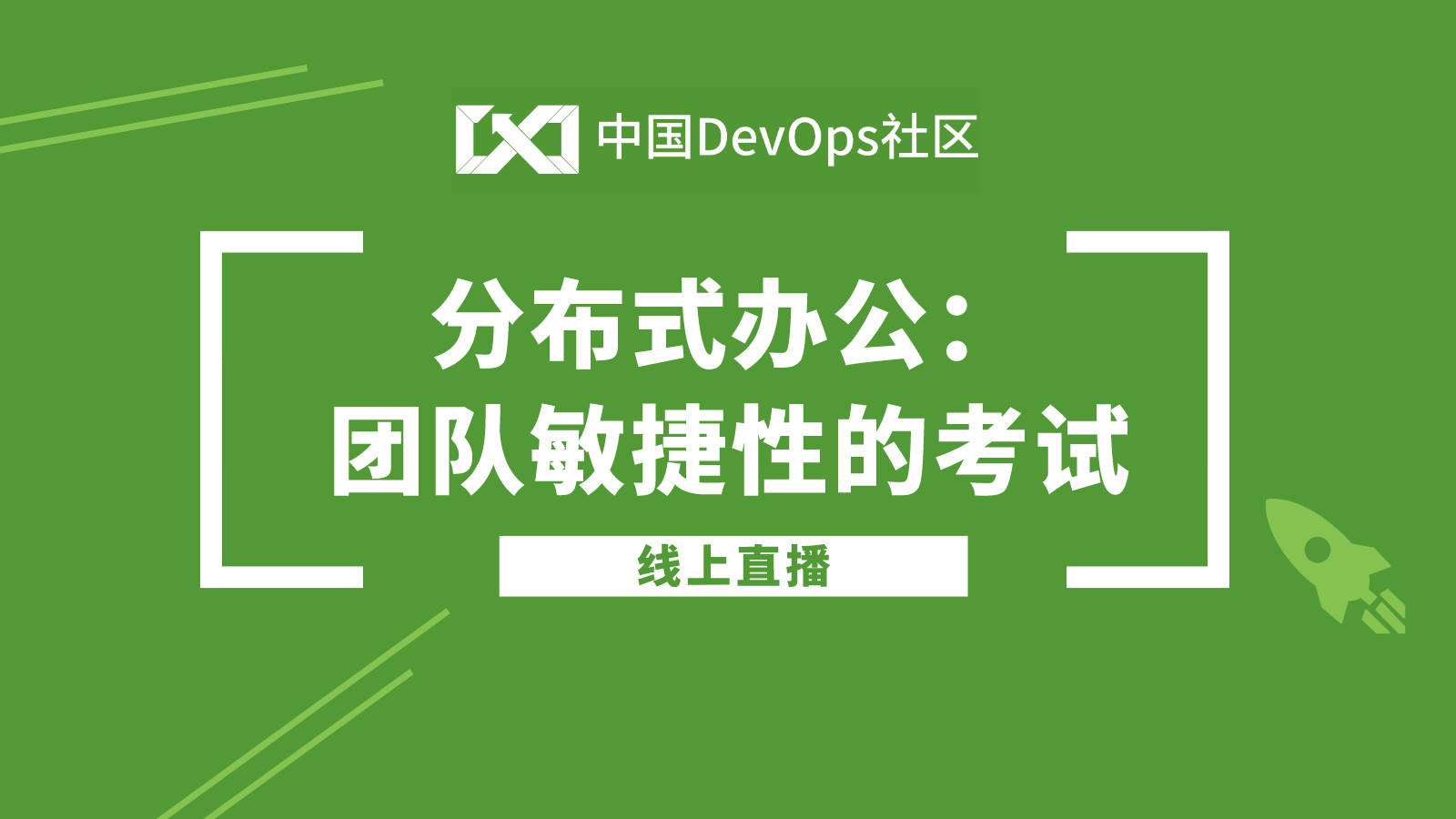 中国DevOps社区

分布式办公：
团队敏捷性的考试

线上直播